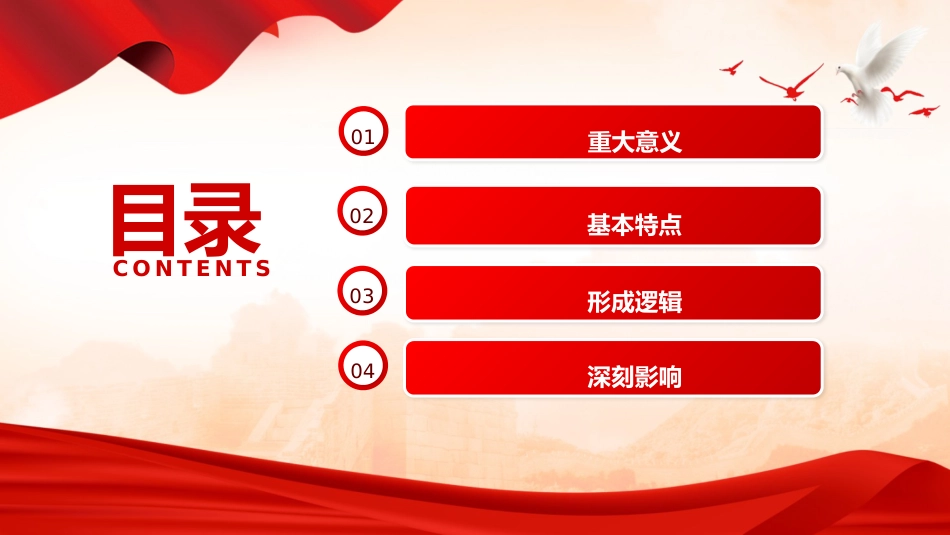 目录
CONTENTS

01
重大意义

02
基本特点

03
形成逻辑

04
深刻影响